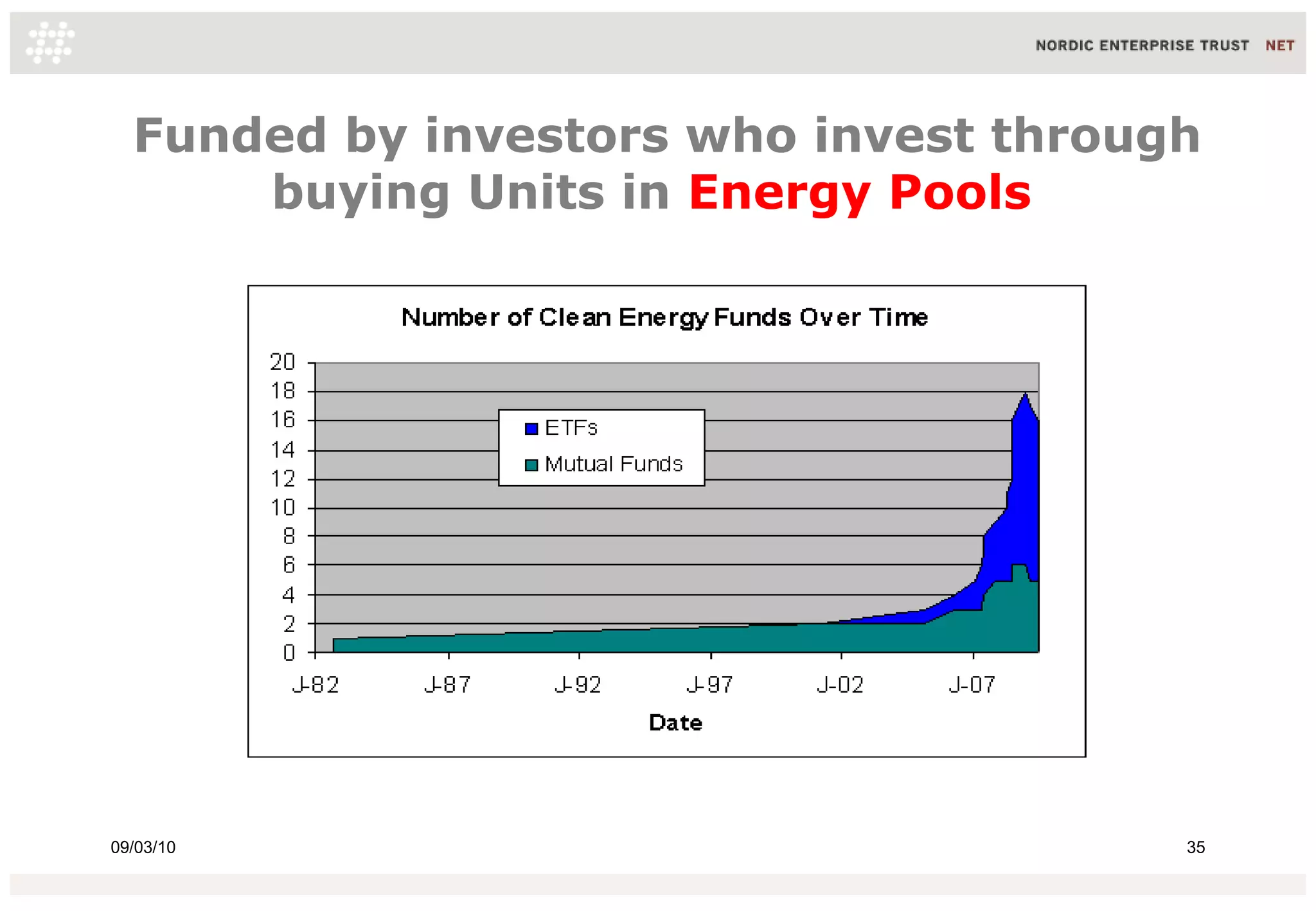 NORDIC ENTERPRISE TRUST NET

Funded by investors who invest through buying Units in Energy Pools

Number of Clean Energy Funds Over Time

20
18
16
14
12
10
8
6
4
2
0

ETFs
Mutual Funds

J-82 J-87 J-92 J-97 J-02 J-07

Date

09/03/10

35